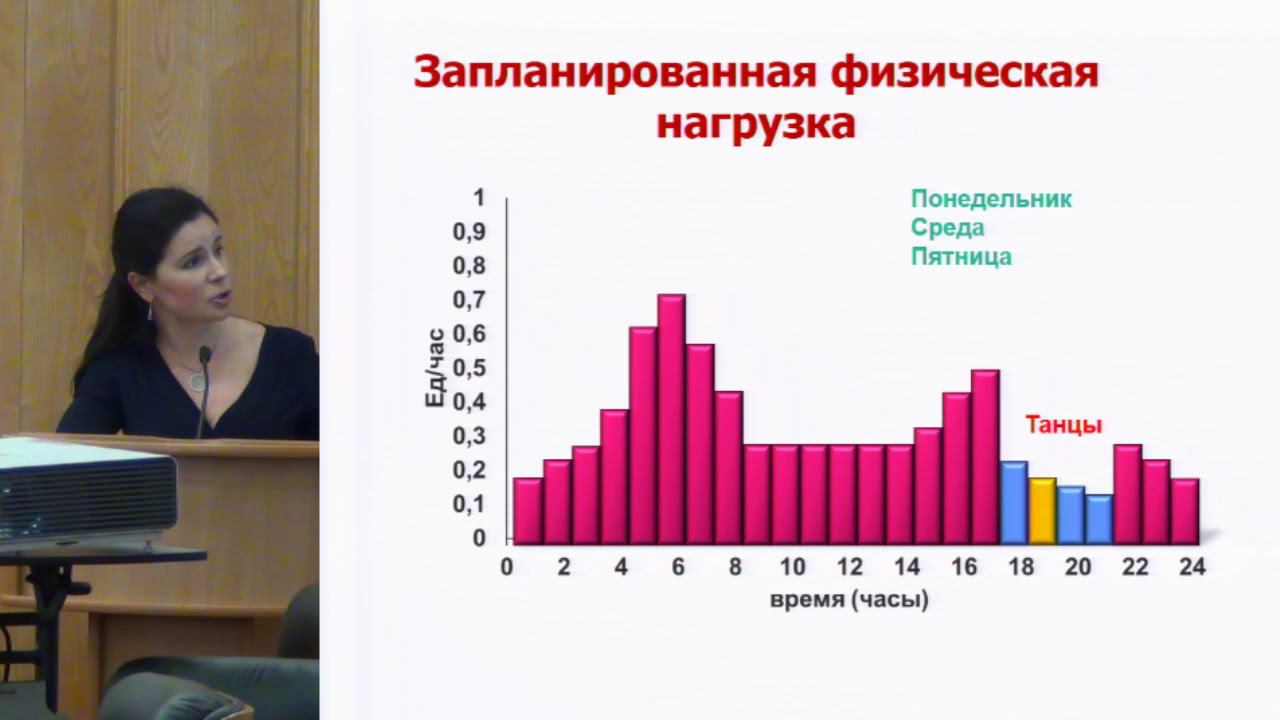 Запланированная физическая нагрузка

Понедельник
Среда
Пятница

Танцы

Ед/час

1
0,9
0,8
0,7
0,6
0,5
0,4
0,3
0,2
0,1
0

0 2 4 6 8 10 12 14 16 18 20 22 24

время (часы)